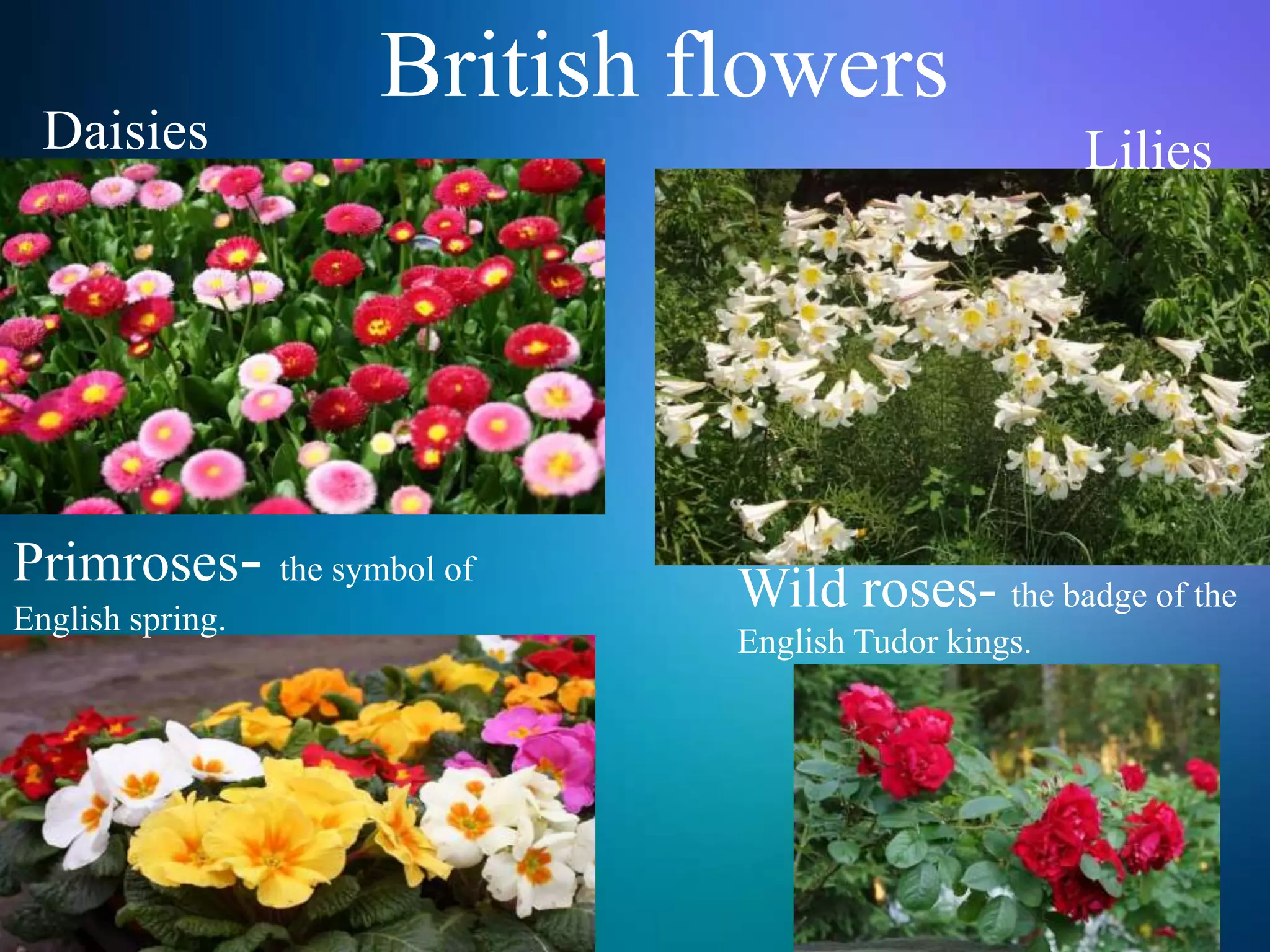 British flowers

Daisies

Lilies

Primroses- the symbol of English spring.

Wild roses- the badge of the English Tudor kings.